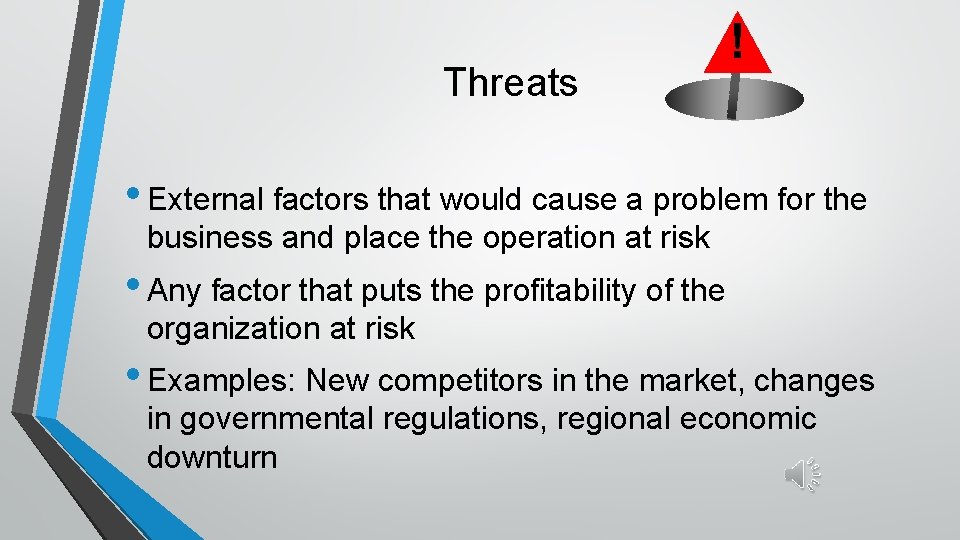 Threats

!

• External factors that would cause a problem for the business and place the operation at risk

• Any factor that puts the profitability of the organization at risk

• Examples: New competitors in the market, changes in governmental regulations, regional economic downturn